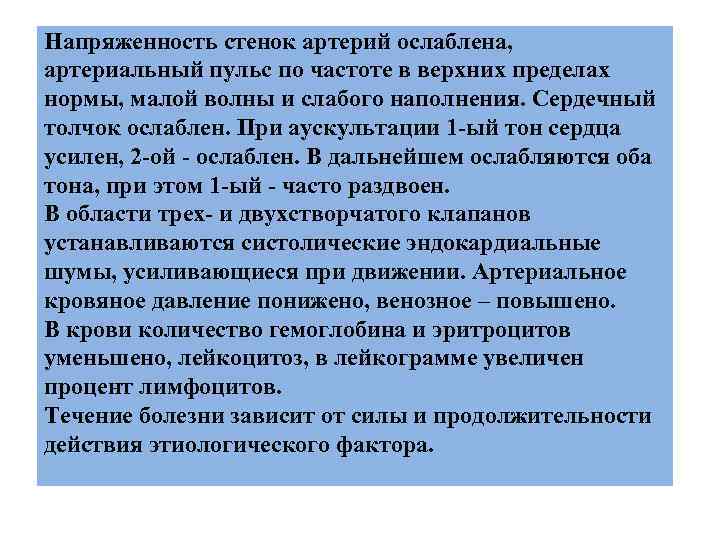 Напряженность стенок артерий ослаблена, артериальный пульс по частоте в верхних пределах нормы, малой волны и слабого наполнения. Сердечный толчок ослаблен. При аускультации 1-ый тон сердца усилен, 2-ой - ослаблен. В дальнейшем ослабляются оба тона, при этом 1-ый - часто раздвоен.
В области трех- и двухстворчатого клапанов устанавливаются систолические эндокардиальные шумы, усиливающиеся при движении. Артериальное кровяное давление понижено, венозное – повышено.
В крови количество гемоглобина и эритроцитов уменьшено, лейкоцитоз, в лейкограмме увеличен процент лимфоцитов.
Течение болезни зависит от силы и продолжительности действия этиологического фактора.